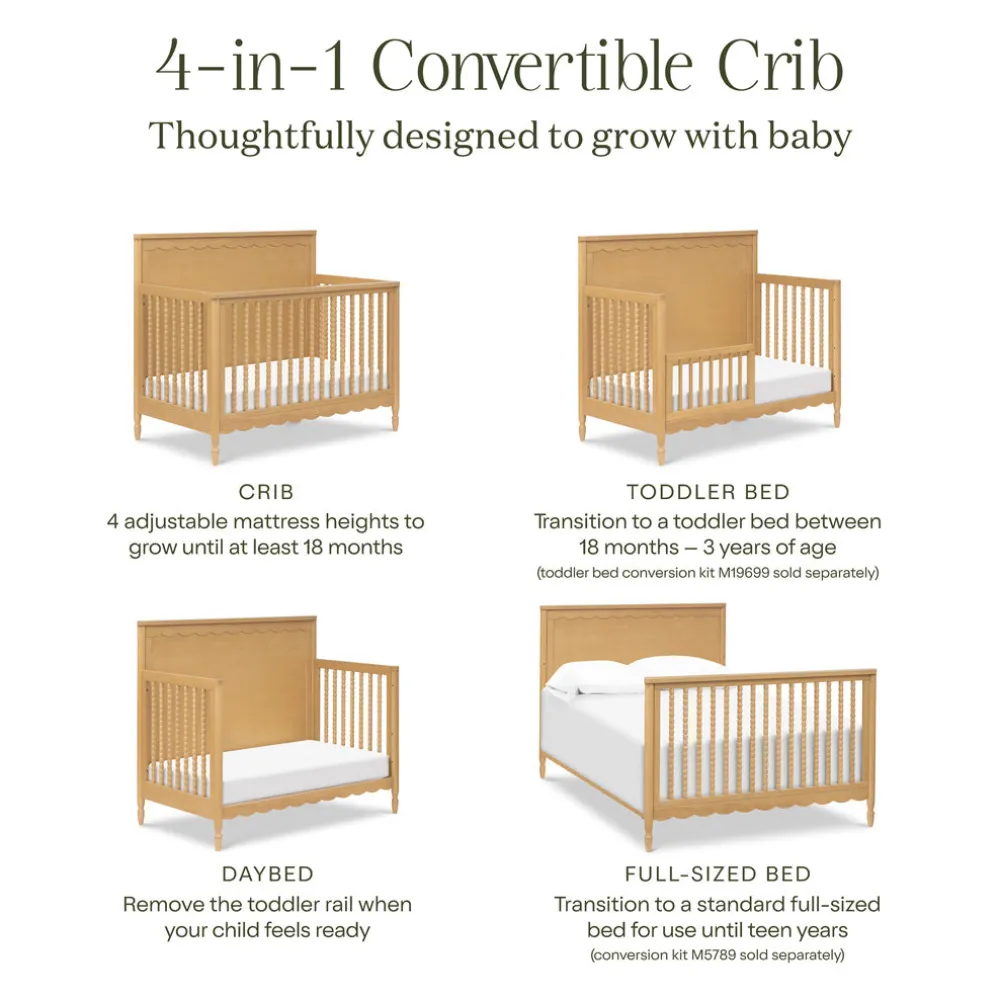 4-in-1 Convertible Crib
Thoughtfully designed to grow with baby

CRIB
4 adjustable mattress heights to grow until at least 18 months

TODDLER BED
Transition to a toddler bed between 18 months – 3 years of age
(toddler bed conversion kit M19699 sold separately)

DAYBED
Remove the toddler rail when your child feels ready

FULL-SIZED BED
Transition to a standard full-sized bed for use until teen years
(conversion kit M5789 sold separately)